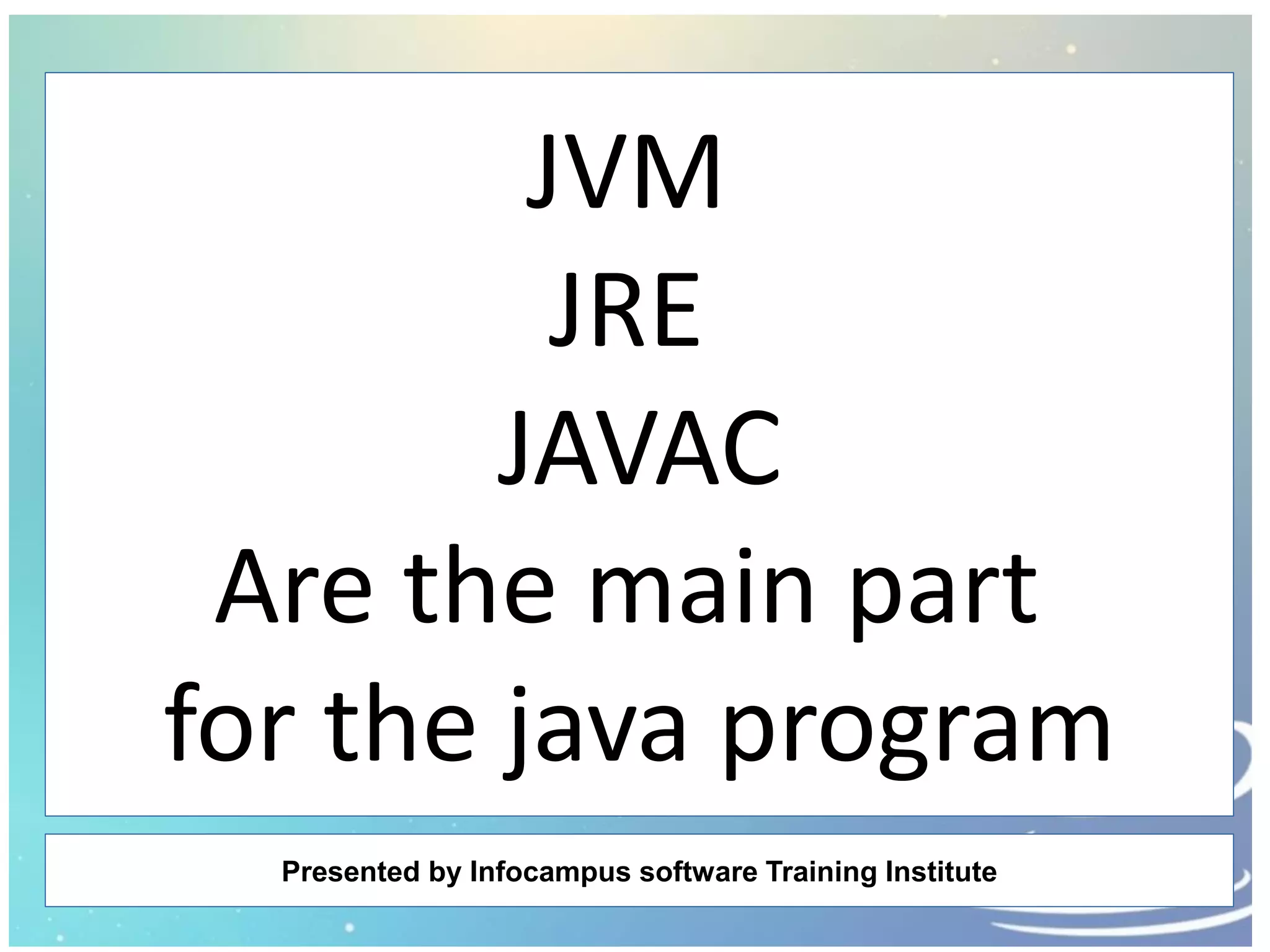 JVM
JRE
JAVAC
Are the main part for the java program

Presented by Infocampus software Training Institute